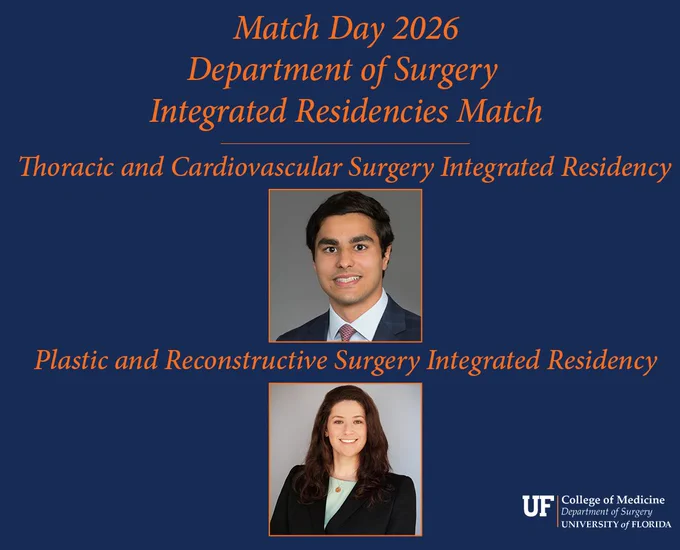 Match Day 2026
Department of Surgery
Integrated Residencies Match

Thoracic and Cardiovascular Surgery Integrated Residency

Plastic and Reconstructive Surgery Integrated Residency

UF College of Medicine
Department of Surgery
UNIVERSITY of FLORIDA